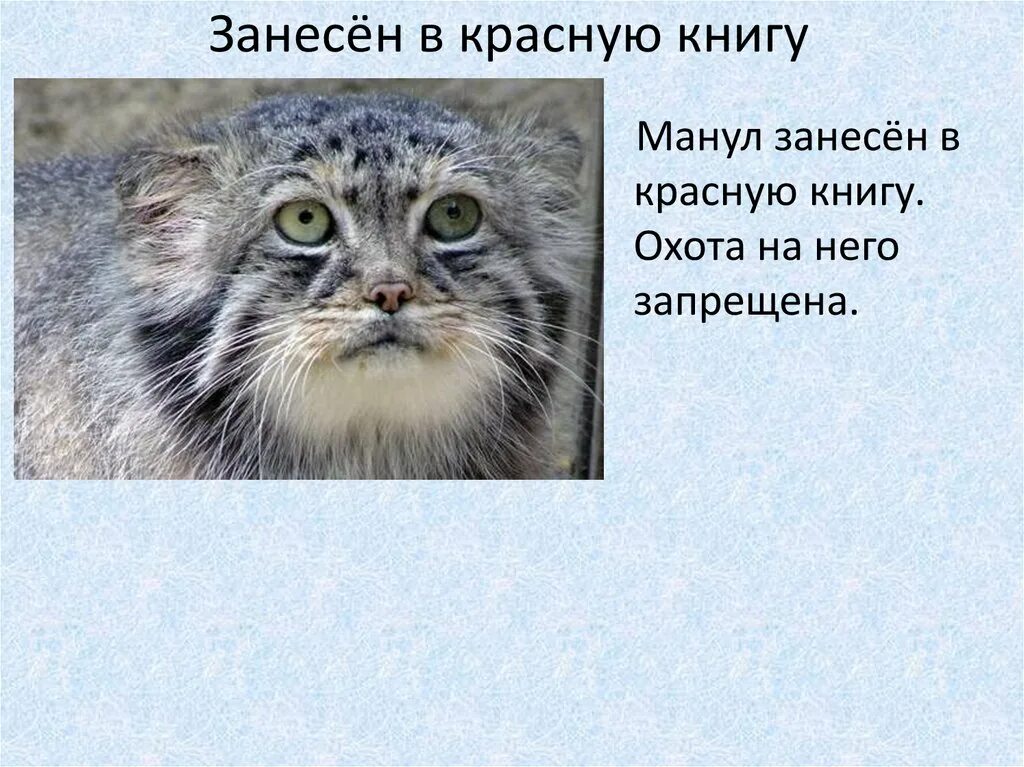 Занесён в красную книгу

Манул занесён в красную книгу. Охота на него запрещена.